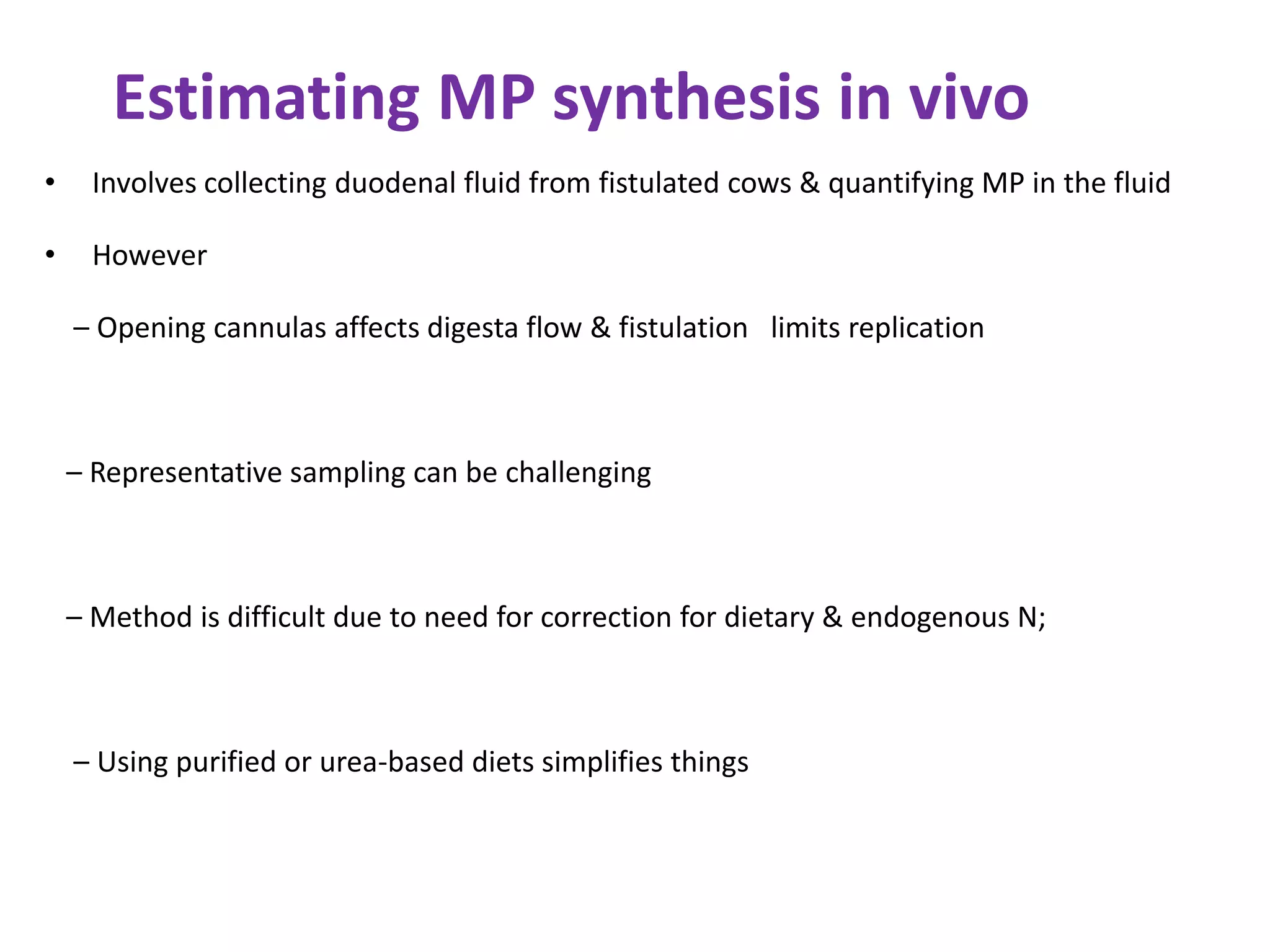 Estimating MP synthesis in vivo

• Involves collecting duodenal fluid from fistulated cows & quantifying MP in the fluid

• However

– Opening cannulas affects digesta flow & fistulation limits replication

– Representative sampling can be challenging

– Method is difficult due to need for correction for dietary & endogenous N;

– Using purified or urea-based diets simplifies things